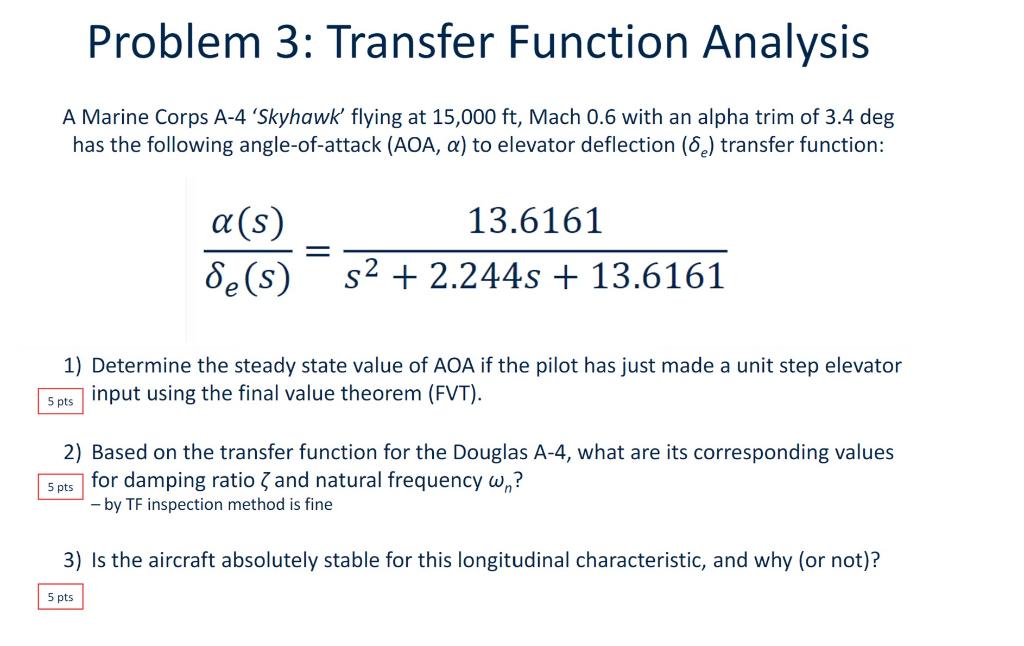 Problem 3: Transfer Function Analysis

A Marine Corps A-4 'Skyhawk' flying at 15,000 ft, Mach 0.6 with an alpha trim of 3.4 deg has the following angle-of-attack (AOA, $\alpha$) to elevator deflection ($\delta_e$) transfer function:

$\frac{\alpha(s)}{\delta_e(s)} = \frac{13.6161}{s^2 + 2.244s + 13.6161}$

1) Determine the steady state value of AOA if the pilot has just made a unit step elevator input using the final value theorem (FVT).

5 pts

2) Based on the transfer function for the Douglas A-4, what are its corresponding values for damping ratio $\zeta$ and natural frequency $\omega_n$?
– by TF inspection method is fine

5 pts

3) Is the aircraft absolutely stable for this longitudinal characteristic, and why (or not)?

5 pts